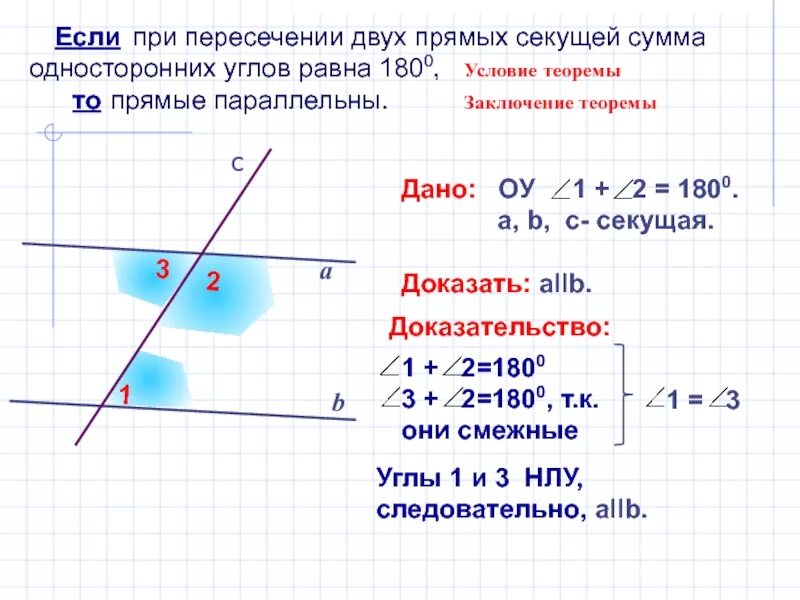 Если при пересечении двух прямых секущей сумма односторонних углов равна $180^0$, Условие теоремы
то прямые параллельны. Заключение теоремы

c

3
2
a
1
b

Дано: ОУ $\angle 1 + \angle 2 = 180^0$.
a, b, c- секущая.

Доказать: aIIb.

Доказательство:

$\angle 1 + \angle 2 = 180^0$
$\angle 3 + \angle 2 = 180^0$, т.к. они смежные

$\angle 1 = \angle 3$

Углы 1 и 3 НЛУ, следовательно, aIIb.